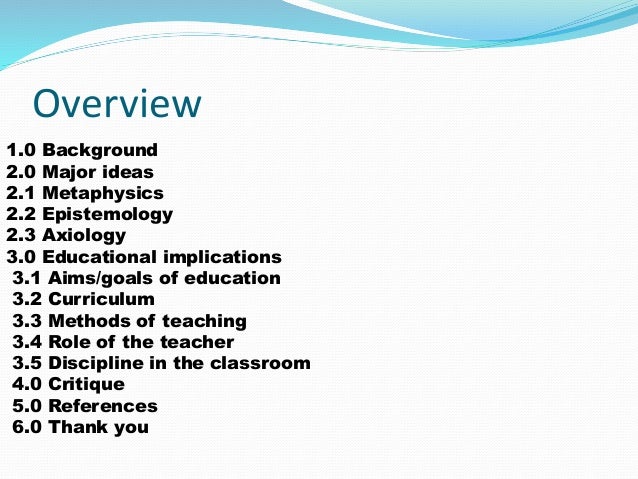 Overview

1.0 Background
2.0 Major ideas
2.1 Metaphysics
2.2 Epistemology
2.3 Axiology
3.0 Educational implications
3.1 Aims/goals of education
3.2 Curriculum
3.3 Methods of teaching
3.4 Role of the teacher
3.5 Discipline in the classroom
4.0 Critique
5.0 References
6.0 Thank you